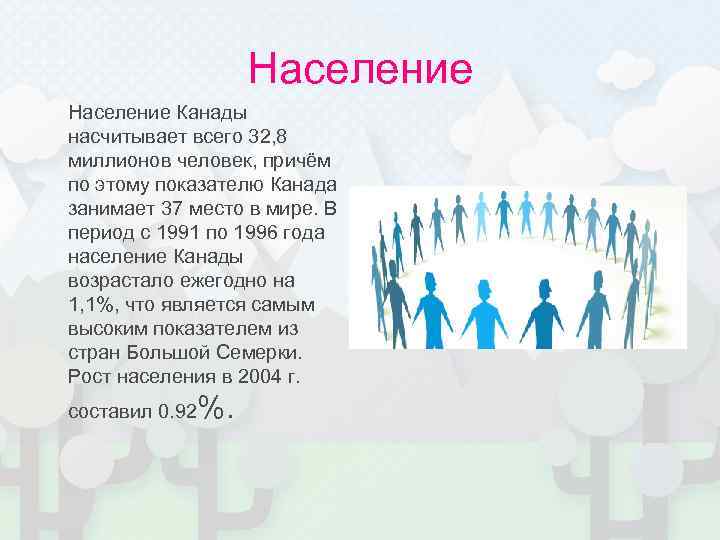 Население

Население Канады насчитывает всего 32,8 миллионов человек, причём по этому показателю Канада занимает 37 место в мире. В период с 1991 по 1996 года население Канады возрастало ежегодно на 1,1%, что является самым высоким показателем из стран Большой Семерки. Рост населения в 2004 г. составил 0.92%.